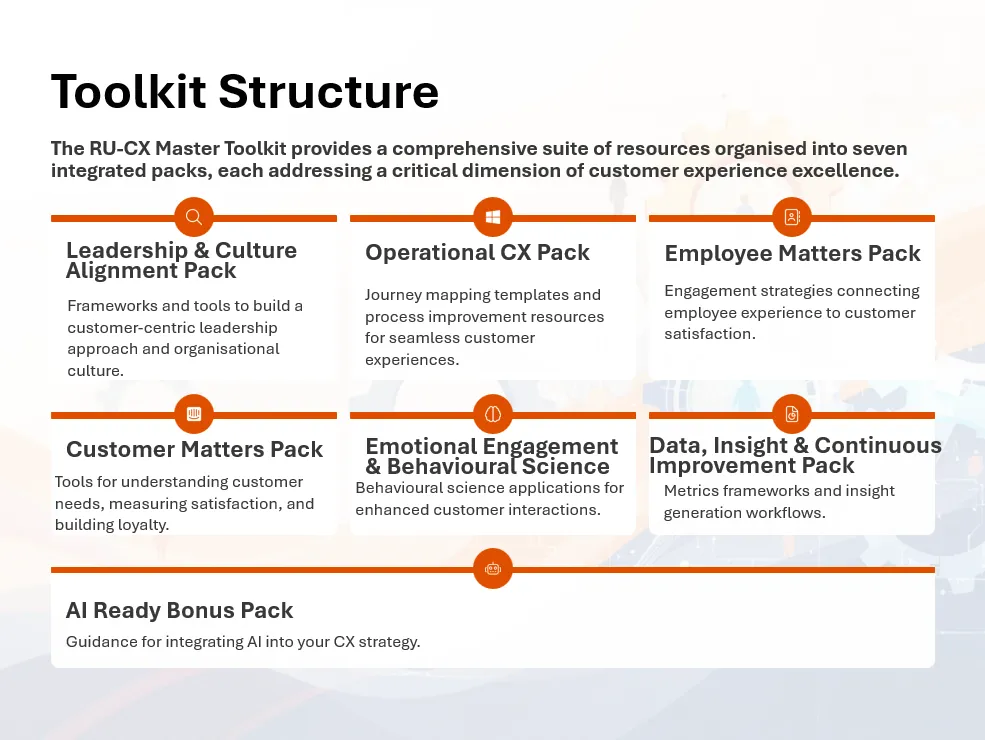 Toolkit Structure

The RU-CX Master Toolkit provides a comprehensive suite of resources organised into seven integrated packs, each addressing a critical dimension of customer experience excellence.

Leadership & Culture Alignment Pack

Frameworks and tools to build a customer-centric leadership approach and organisational culture.

Operational CX Pack

Journey mapping templates and process improvement resources for seamless customer experiences.

Employee Matters Pack

Engagement strategies connecting employee experience to customer satisfaction.

Customer Matters Pack

Tools for understanding customer needs, measuring satisfaction, and building loyalty.

Emotional Engagement & Behavioural Science

Behavioural science applications for enhanced customer interactions.

Data, Insight & Continuous Improvement Pack

Metrics frameworks and insight generation workflows.

AI Ready Bonus Pack

Guidance for integrating AI into your CX strategy.